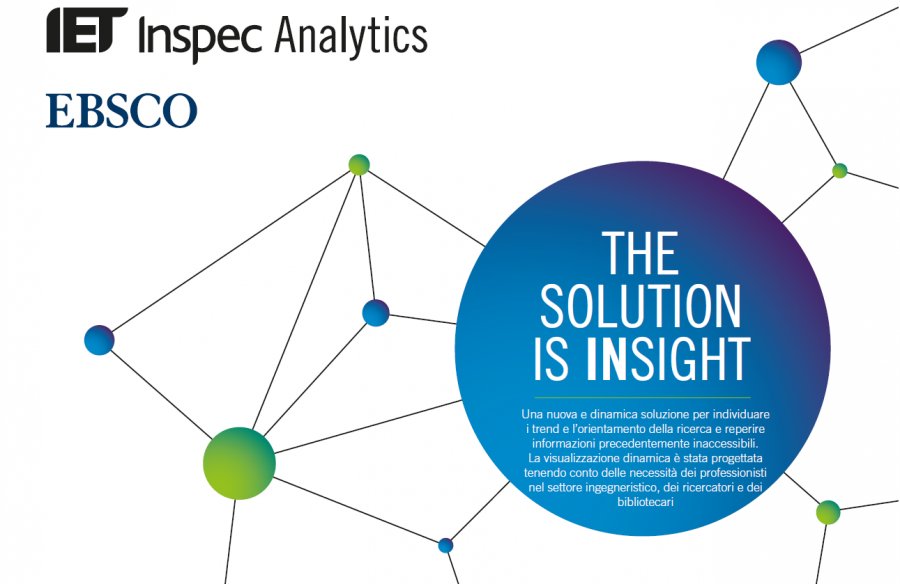 IET Inspec Analytics

EBSCO

THE SOLUTION IS INSIGHT

Una nuova e dinamica soluzione per individuare i trend e l'orientamento della ricerca e reperire informazioni precedentemente inaccessibili. La visualizzazione dinamica è stata progettata tenendo conto delle necessità dei professionisti nel settore ingegneristico, dei ricercatori e dei bibliotecari